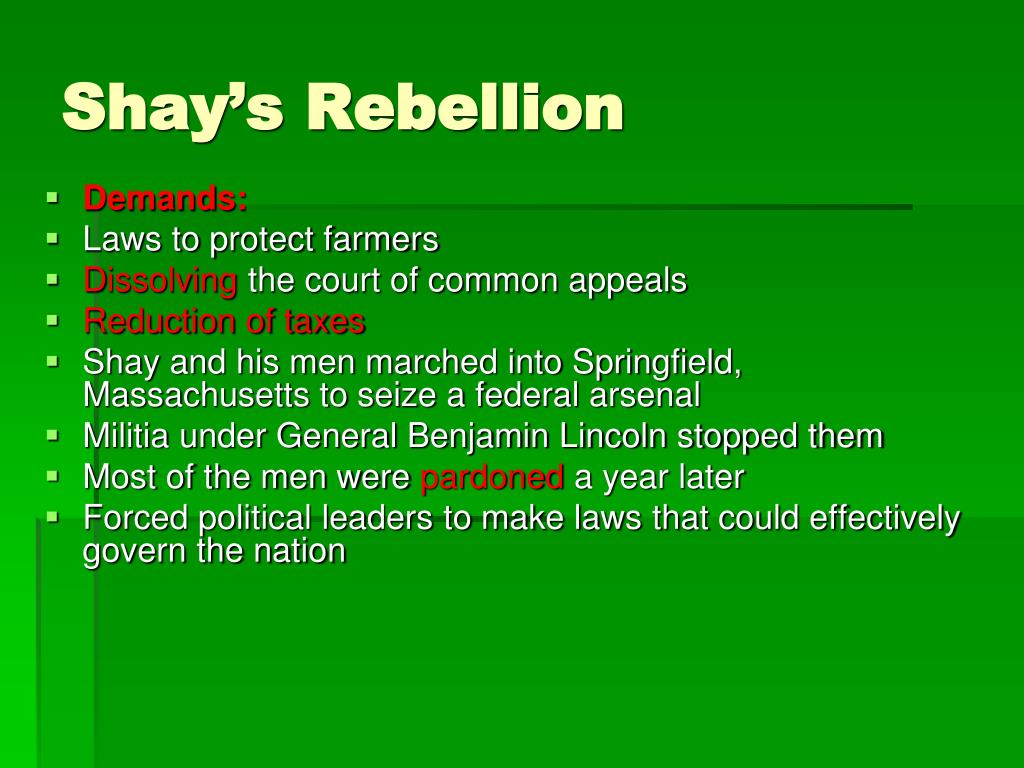 Shay's Rebellion

- Demands:
- Laws to protect farmers
- Dissolving the court of common appeals
- Reduction of taxes
- Shay and his men marched into Springfield, Massachusetts to seize a federal arsenal
- Militia under General Benjamin Lincoln stopped them
- Most of the men were pardoned a year later
- Forced political leaders to make laws that could effectively govern the nation